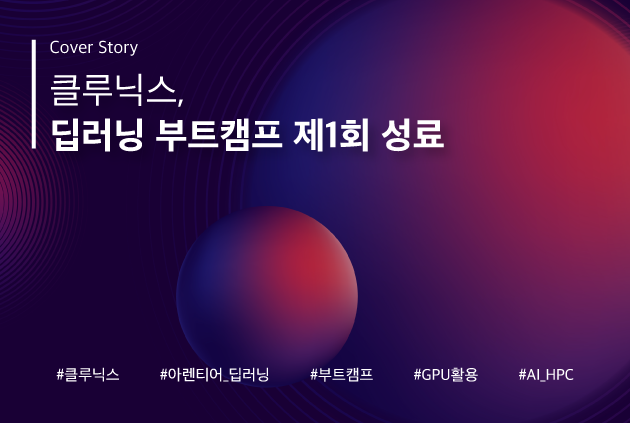 Cover Story

클루닉스,
딥러닝 부트캠프 제1회 성료

#클루닉스 #아렌티어_딥러닝 #부트캠프 #GPU활용 #AI_HPC